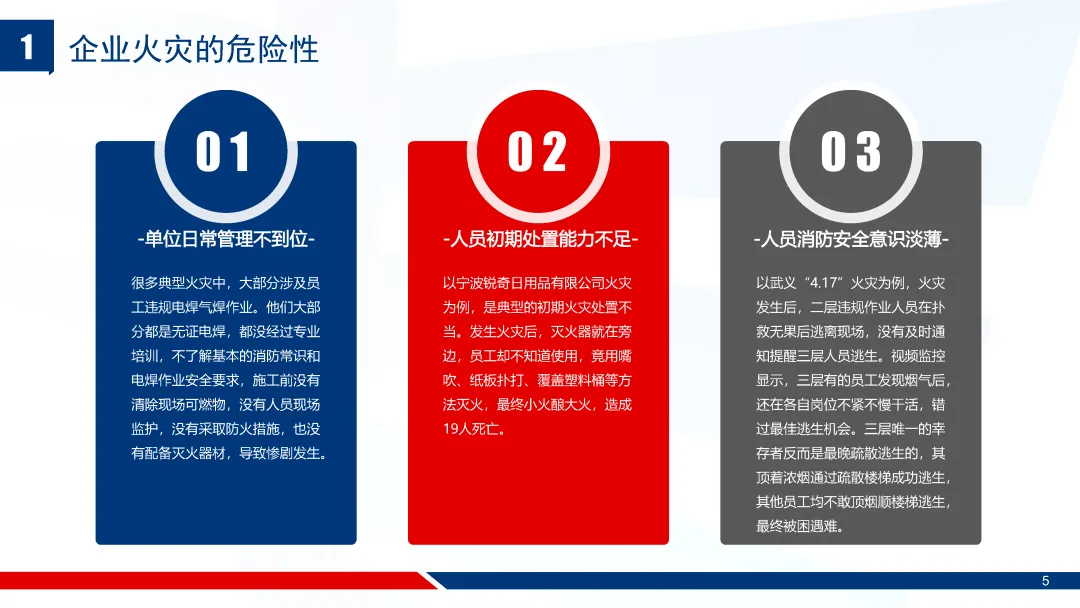 1 企业火灾的危险性

01

-单位日常管理不到位-

很多典型火灾中，大部分涉及员工违规电焊气焊作业。他们大部分都是无证电焊，都没经过专业培训，不了解基本的消防常识和电焊作业安全要求，施工前没有清除现场可燃物，没有人员现场监护，没有采取防火措施，也没有配备灭火器材，导致惨剧发生。

02

-人员初期处置能力不足-

以宁波锐奇日用品有限公司火灾为例，是典型的初期火灾处置不当。发生火灾后，灭火器就在旁边，员工却不知道使用，竟用嘴吹、纸板扑打、覆盖塑料桶等方法灭火，最终小火酿大火，造成19人死亡。

03

-人员消防安全意识淡薄-

以武义“4.17”火灾为例，火灾发生后，二层违规作业人员在扑救无果后逃离现场，没有及时通知提醒三层人员逃生。视频监控显示，三层有的员工发现烟气后，还在各自岗位不紧不慢干活，错过最佳逃生机会。三层唯一的幸存者反而是最晚疏散逃生的，其顶着浓烟通过疏散楼梯成功逃生，其他员工均不敢顶烟顺楼梯逃生，最终被困遇难。

5